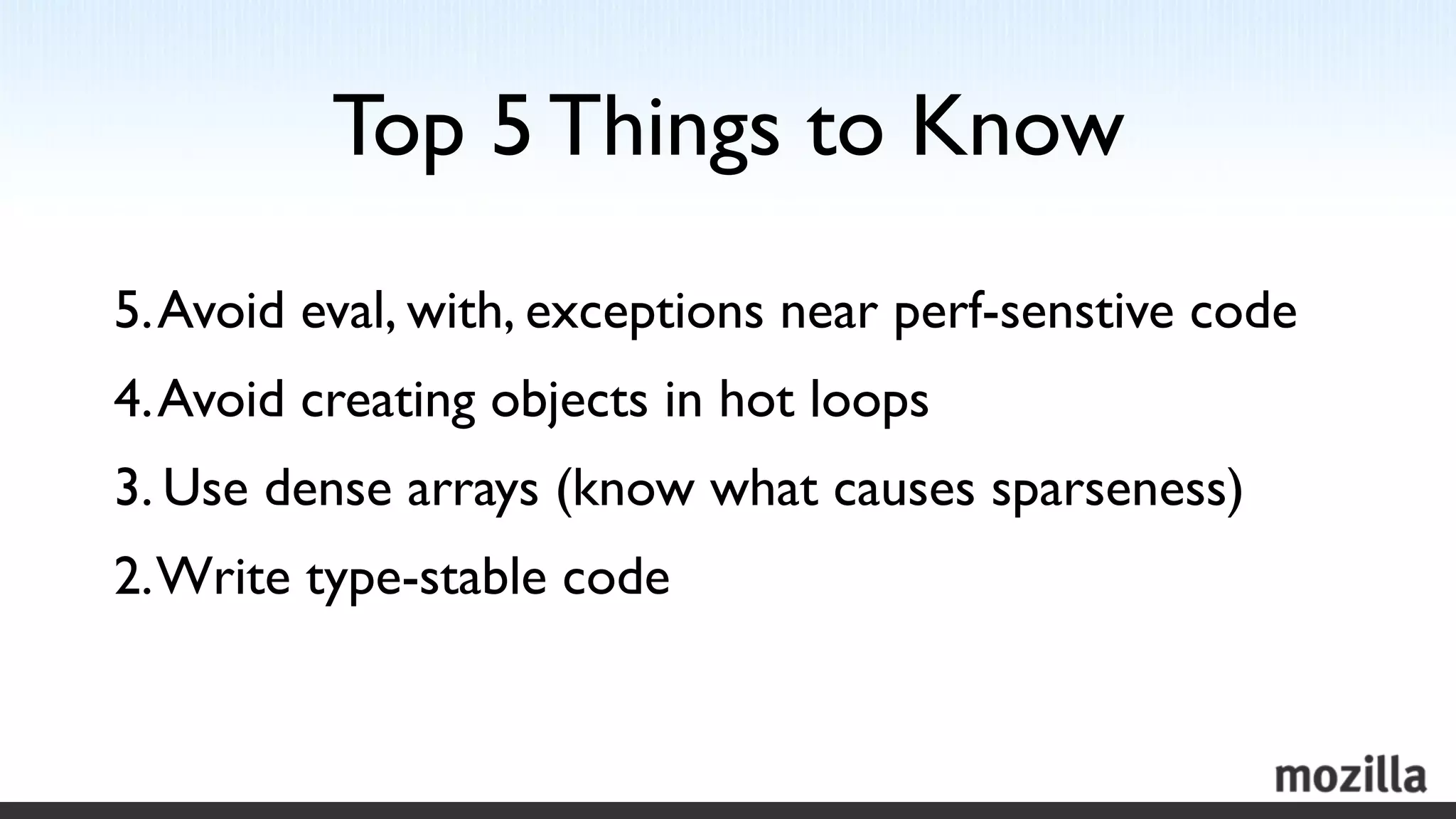 Top 5 Things to Know

5. Avoid eval, with, exceptions near perf-senstive code

4. Avoid creating objects in hot loops

3. Use dense arrays (know what causes sparseness)

2. Write type-stable code

mozilla